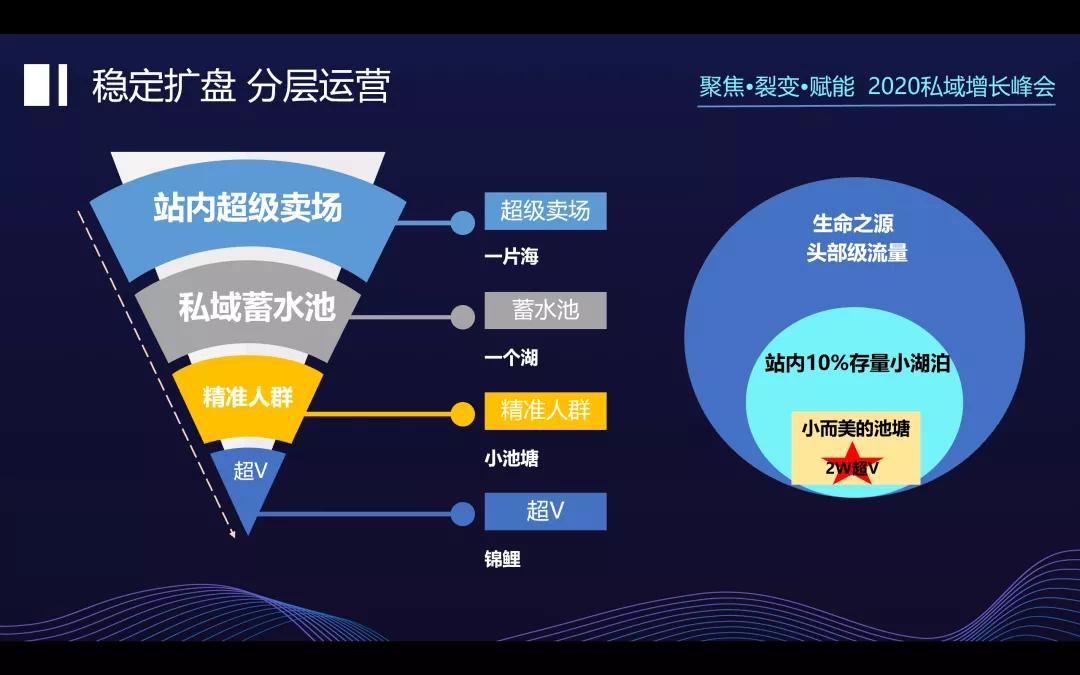 稳定扩盘 分层运营

聚焦•裂变•赋能 2020私域增长峰会

站内超级卖场

私域蓄水池

精准人群

超V

超级卖场

一片海

蓄水池

一个湖

精准人群

小池塘

超V

锦鲤

生命之源
头部级流量

站内10%存量小湖泊

小而美的池塘

2W超V